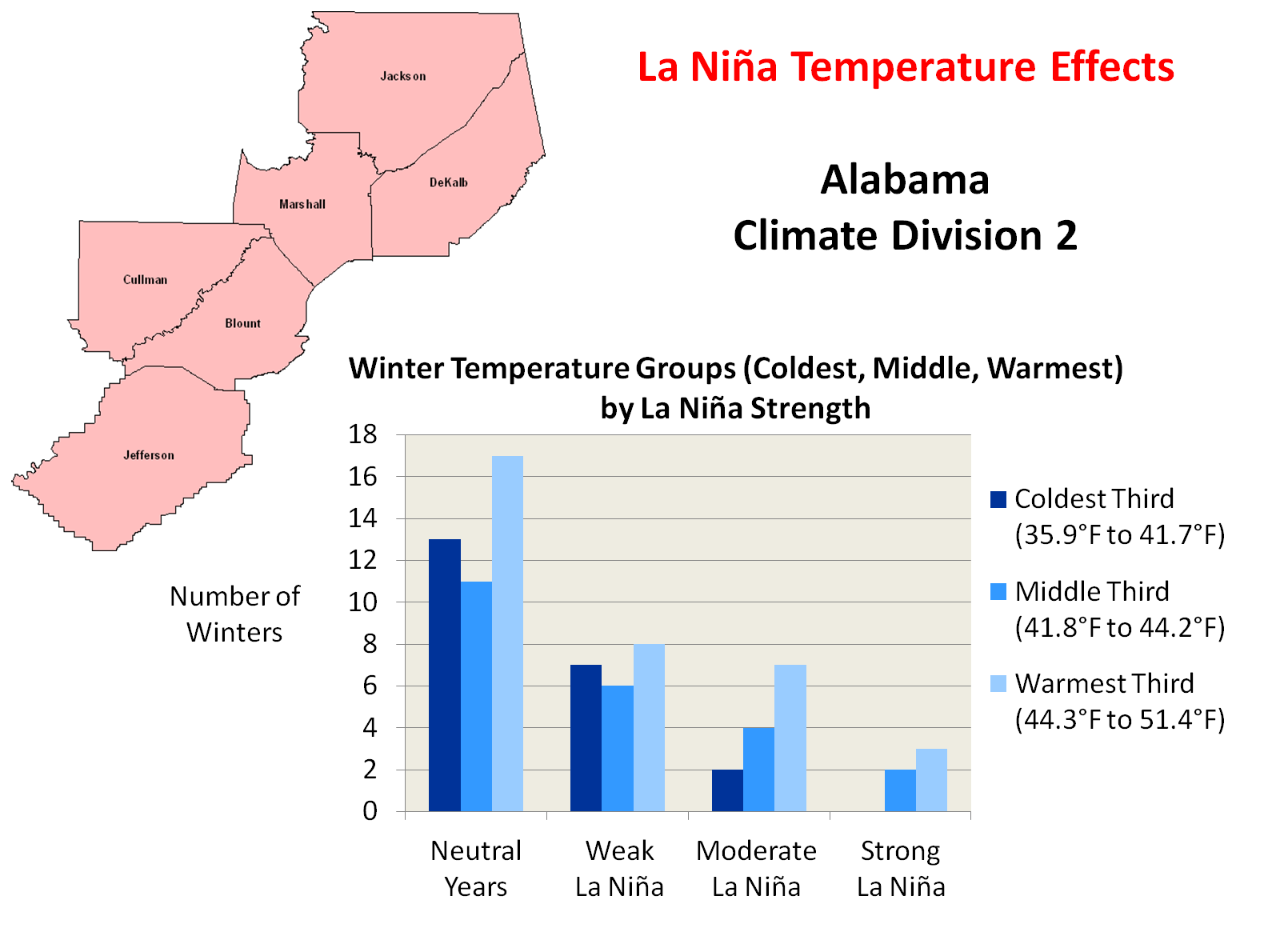 Jackson

DeKalb

Marshall

Cullman

Blount

Jefferson

La Niña Temperature Effects

Alabama
Climate Division 2

Winter Temperature Groups (Coldest, Middle, Warmest) by La Niña Strength

Number of Winters

18
16
14
12
10
8
6
4
2
0

Neutral Years

Weak La Niña

Moderate La Niña

Strong La Niña

Coldest Third (35.9°F to 41.7°F)

Middle Third (41.8°F to 44.2°F)

Warmest Third (44.3°F to 51.4°F)